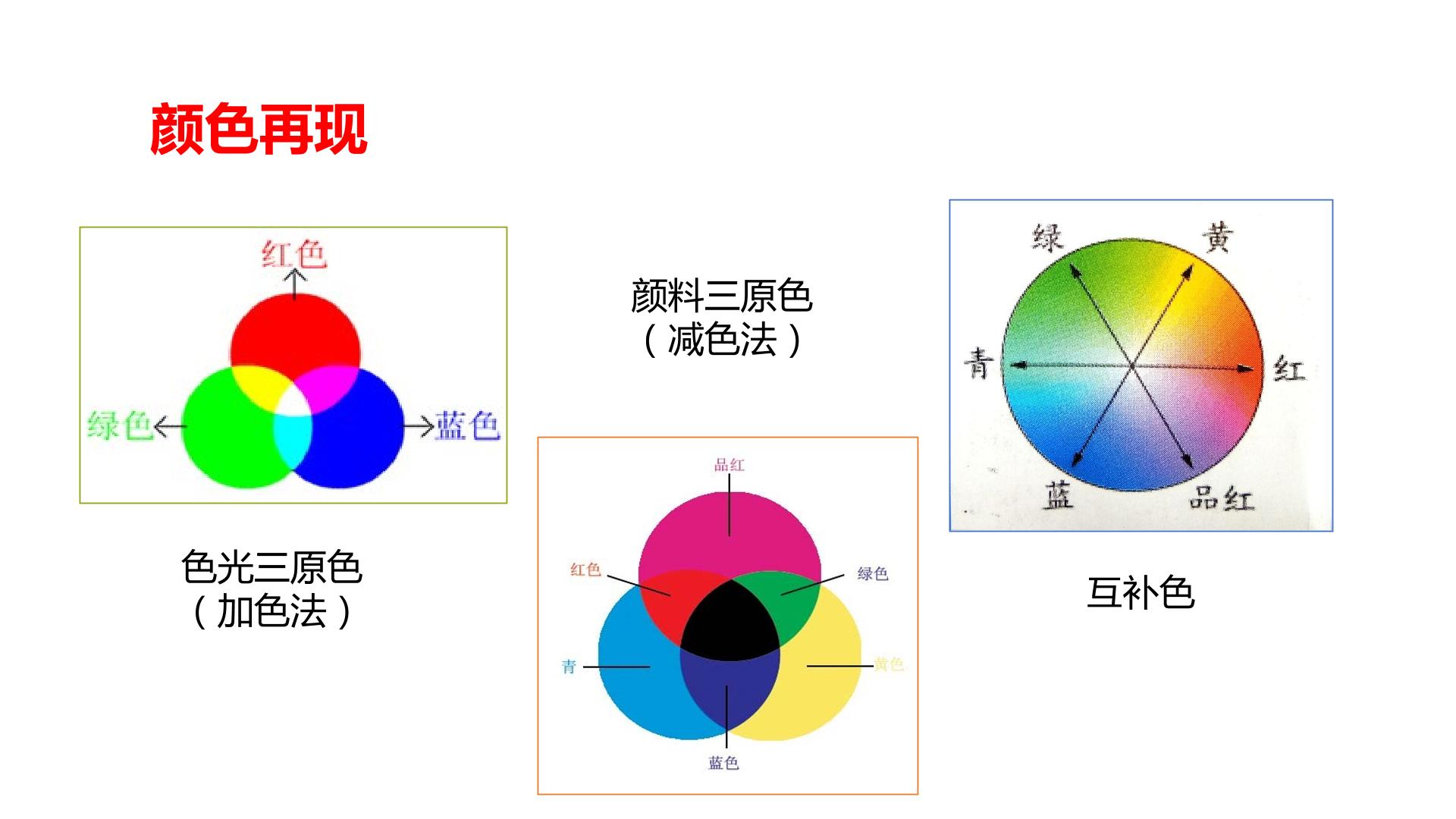 颜色再现

红色

绿色

蓝色

色光三原色
（加色法）

颜料三原色
（减色法）

品红

红色

绿色

青

黄色

蓝色

绿

黄

青

红

蓝

品红

互补色